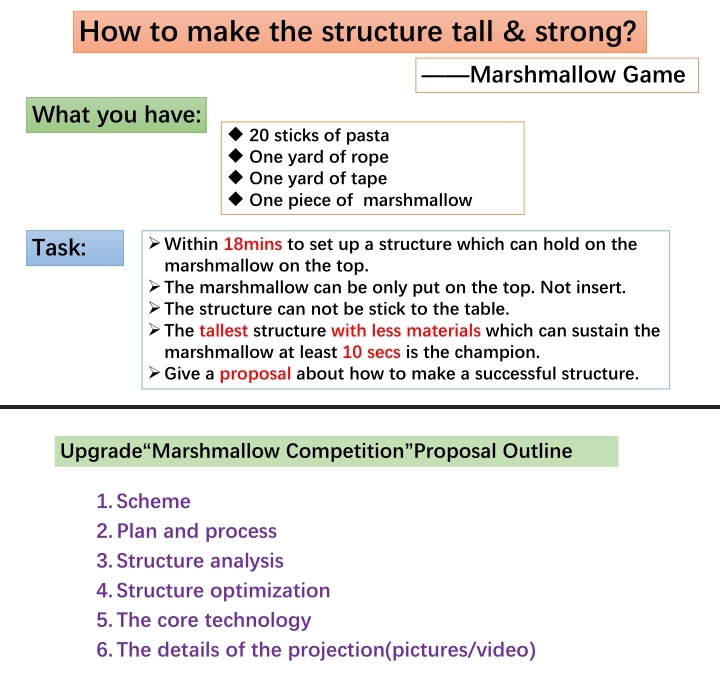 How to make the structure tall & strong?

——Marshmallow Game

What you have:

◆ 20 sticks of pasta
◆ One yard of rope
◆ One yard of tape
◆ One piece of marshmallow

Task:

➢ Within 18mins to set up a structure which can hold on the marshmallow on the top.
➢ The marshmallow can be only put on the top. Not insert.
➢ The structure can not be stick to the table.
➢ The tallest structure with less materials which can sustain the marshmallow at least 10 secs is the champion.
➢ Give a proposal about how to make a successful structure.

Upgrade“Marshmallow Competition”Proposal Outline

1. Scheme
2. Plan and process
3. Structure analysis
4. Structure optimization
5. The core technology
6. The details of the projection(pictures/video)